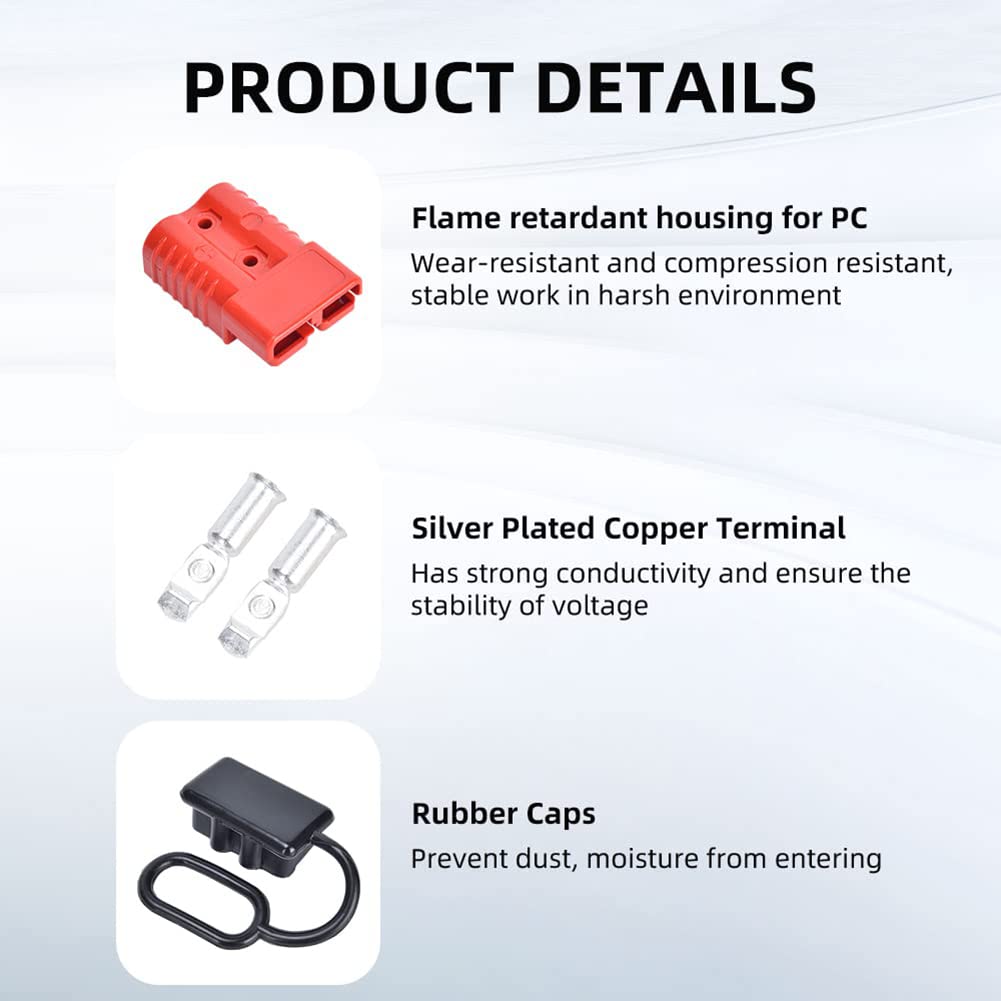 PRODUCT DETAILS

Flame retardant housing for PC
Wear-resistant and compression resistant, stable work in harsh environment

Silver Plated Copper Terminal
Has strong conductivity and ensure the stability of voltage

Rubber Caps
Prevent dust, moisture from entering